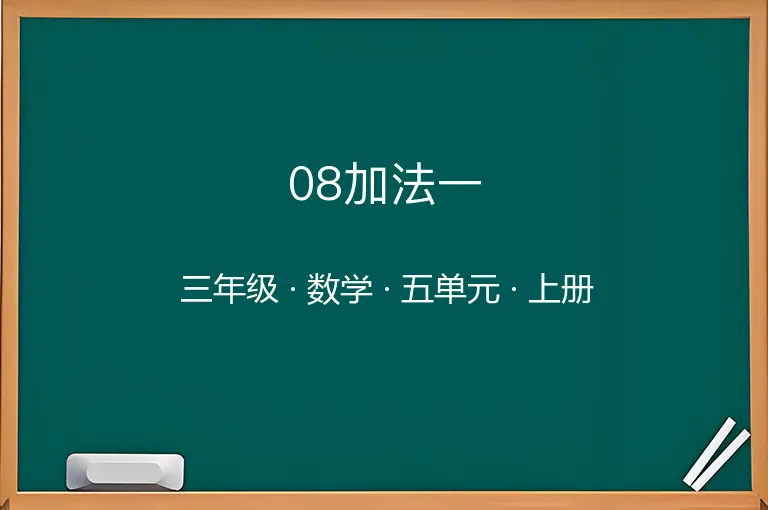 08加法一

三年级 · 数学 · 五单元 · 上册